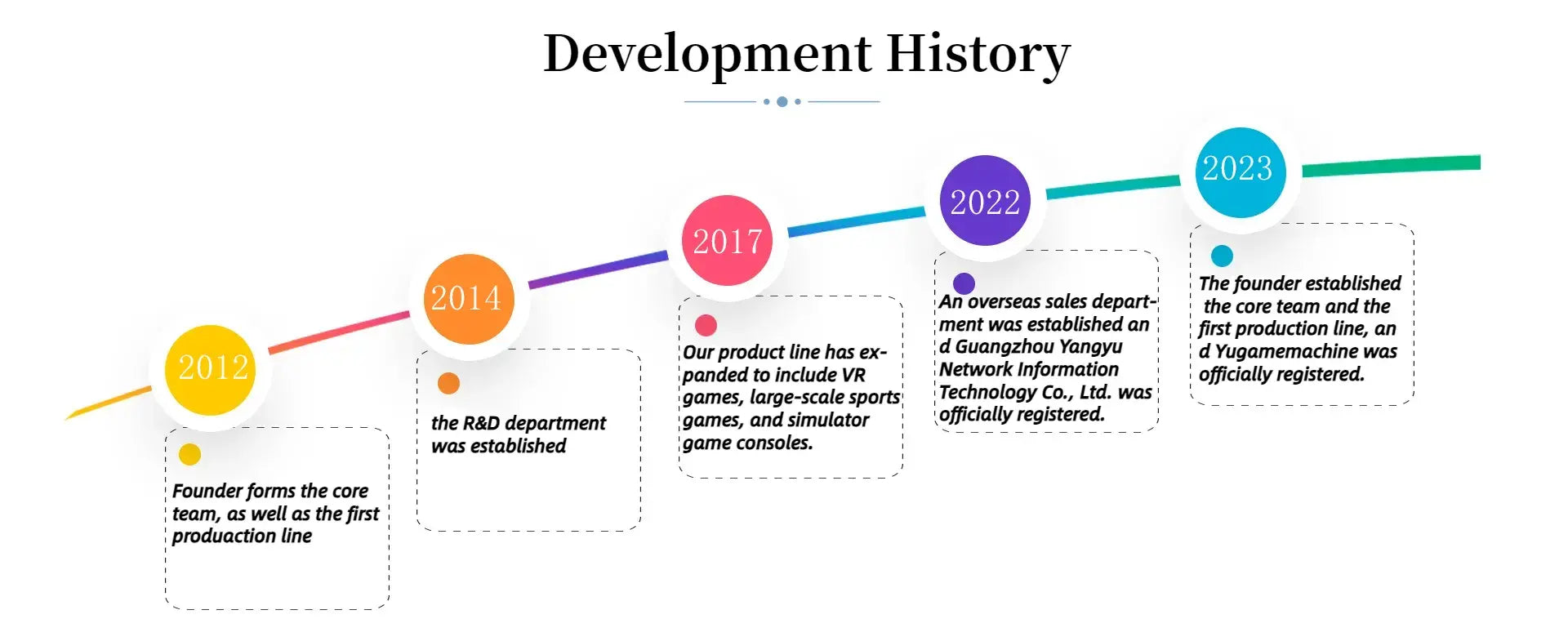 Development History

2012

Founder forms the core team, as well as the first produaction line

2014

the R&D department was established

2017

Our product line has expanded to include VR games, large-scale sports games, and simulator game consoles.

2022

An overseas sales department was established an d Guangzhou Yangyu Network Information Technology Co., Ltd. was officially registered.

2023

The founder established the core team and the first production line, an d Yugamemachine was officially registered.